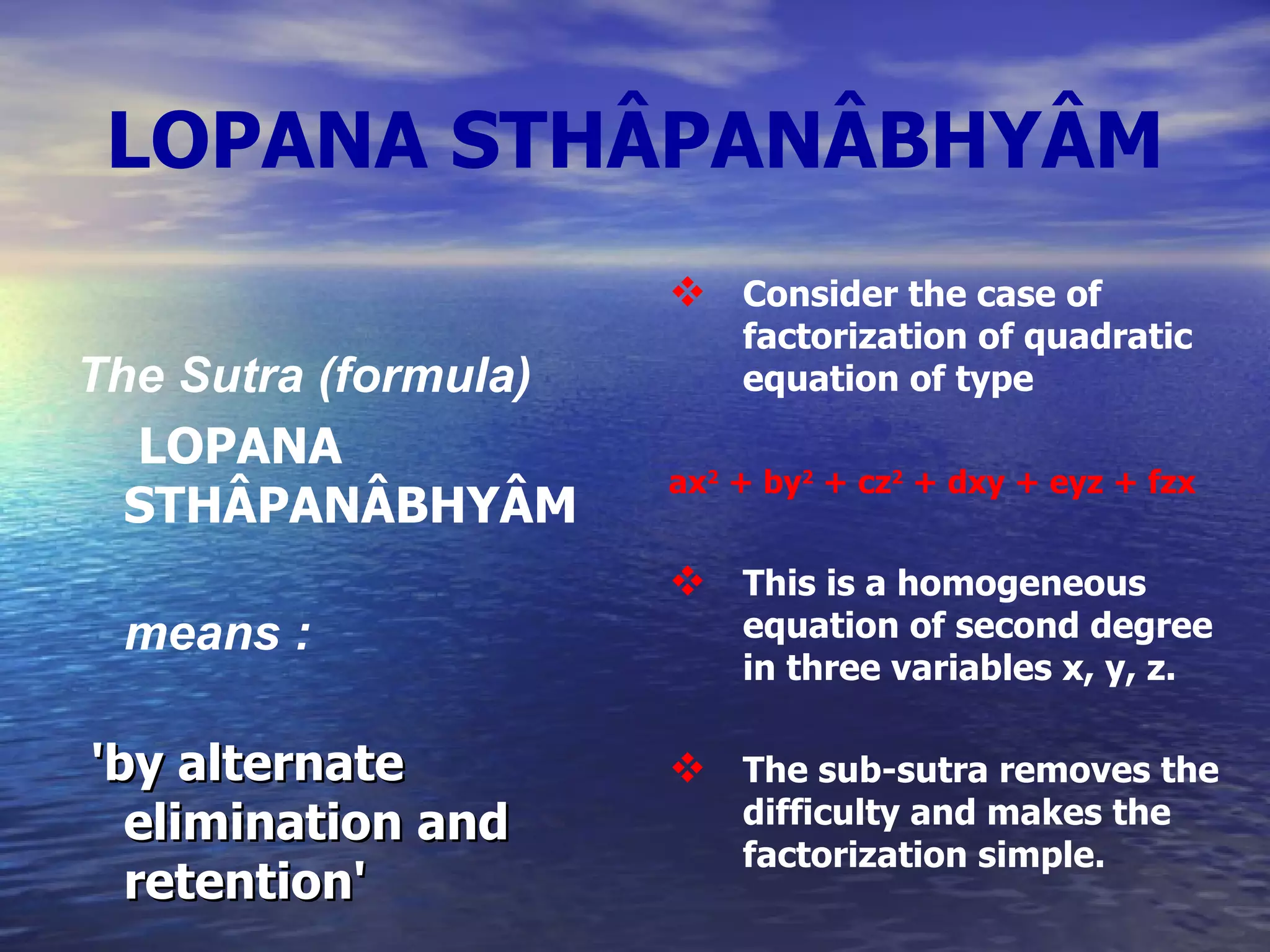 LOPANA STHÂPANÂBHYÂM

The Sutra (formula)

LOPANA STHÂPANÂBHYÂM

means :

'by alternate elimination and retention'

❖ Consider the case of factorization of quadratic equation of type

$ax^2 + by^2 + cz^2 + dxy + eyz + fzx$

❖ This is a homogeneous equation of second degree in three variables x, y, z.

❖ The sub-sutra removes the difficulty and makes the factorization simple.